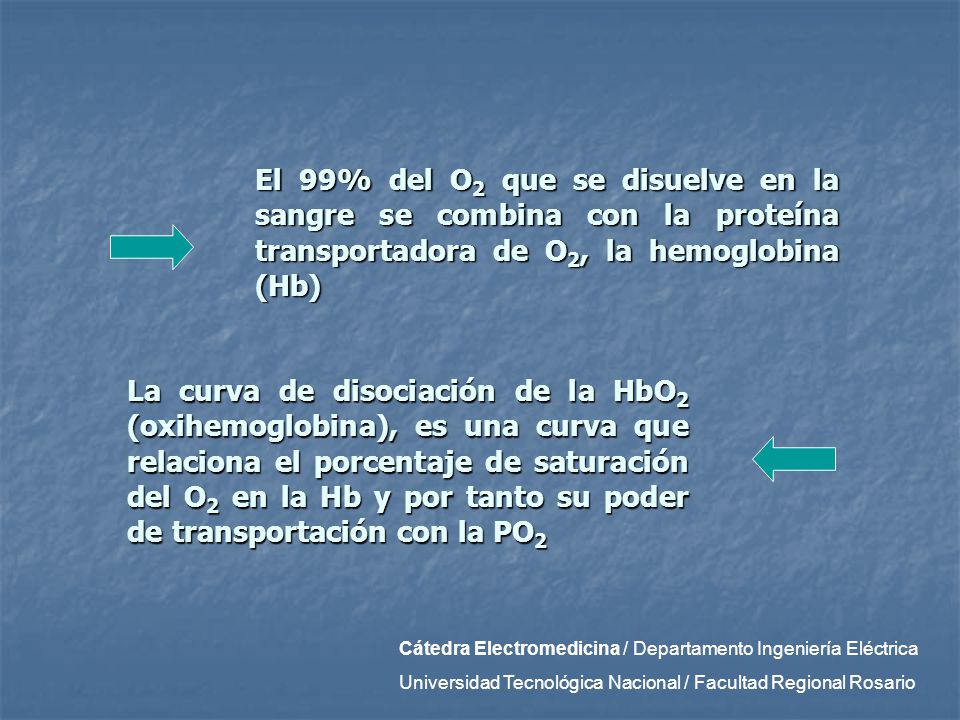 El 99% del $O_2$ que se disuelve en la sangre se combina con la proteína transportadora de $O_2$, la hemoglobina (Hb)

La curva de disociación de la $HbO_2$ (oxihemoglobina), es una curva que relaciona el porcentaje de saturación del $O_2$ en la Hb y por tanto su poder de transportación con la $PO_2$

Cátedra Electromedicina / Departamento Ingeniería Eléctrica
Universidad Tecnológica Nacional / Facultad Regional Rosario